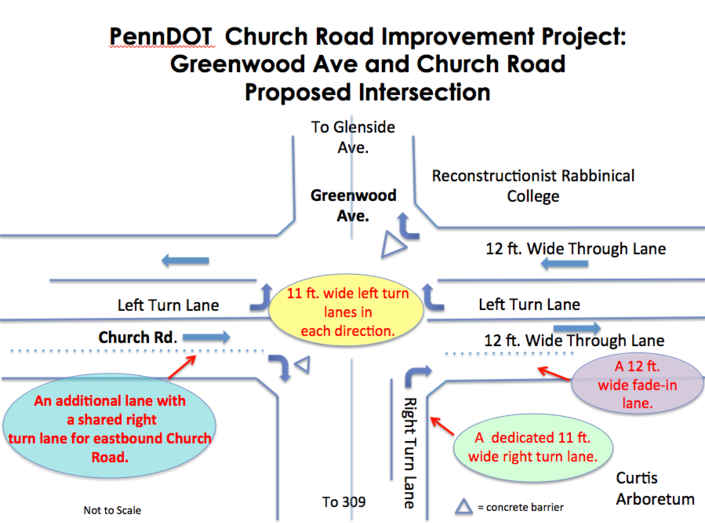 PennDOT Church Road Improvement Project: Greenwood Ave and Church Road Proposed Intersection

To Glenside Ave.

Reconstructionist Rabbinical College

Greenwood Ave.

12 ft. Wide Through Lane

Left Turn Lane

11 ft. wide left turn lanes in each direction.

Left Turn Lane

Church Rd.

12 ft. Wide Through Lane

A 12 ft. wide fade-in lane.

An additional lane with a shared right turn lane for eastbound Church Road.

Right Turn Lane

A dedicated 11 ft. wide right turn lane.

Curtis Arboretum

Not to Scale

To 309

= concrete barrier